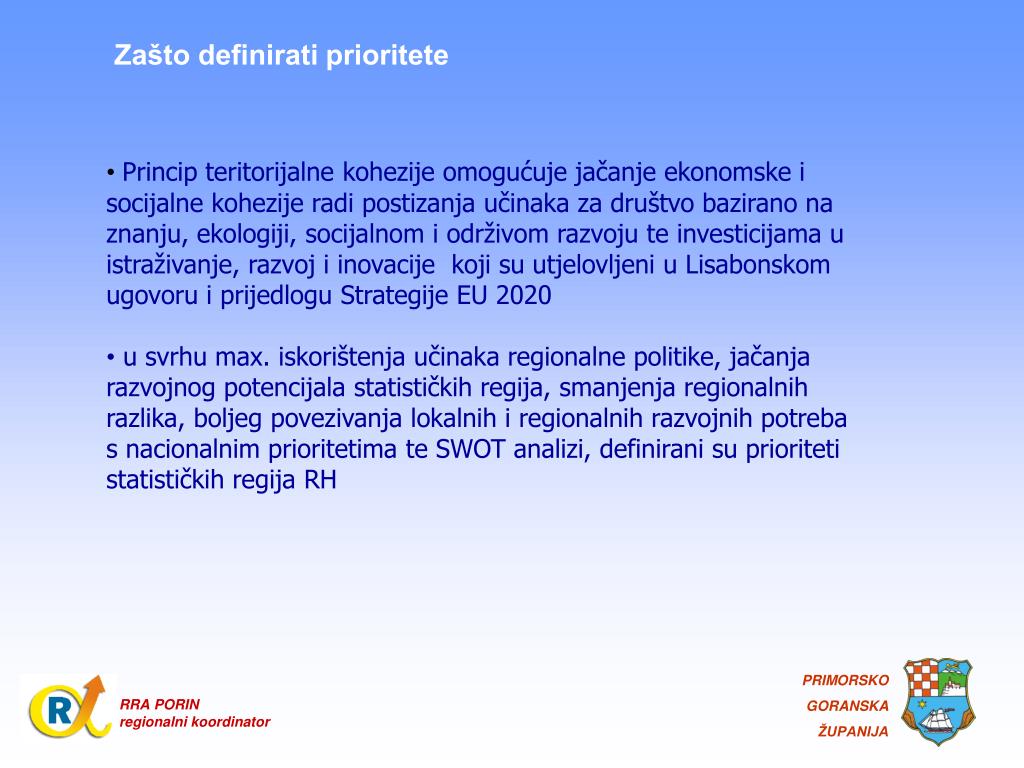 Zašto definirati prioritete

• Princip teritorijalne kohezije omogućuje jačanje ekonomske i socijalne kohezije radi postizanja učinaka za društvo bazirano na znanju, ekologiji, socijalnom i održivom razvoju te investicijama u istraživanje, razvoj i inovacije koji su utjelovljeni u Lisabonskom ugovoru i prijedlogu Strategije EU 2020

• u svrhu max. iskorištenja učinaka regionalne politike, jačanja razvojnog potencijala statističkih regija, smanjenja regionalnih razlika, boljeg povezivanja lokalnih i regionalnih razvojnih potreba s nacionalnim prioritetima te SWOT analizi, definirani su prioriteti statističkih regija RH

R

RRA PORIN
regionalni koordinator

PRIMORSKO
GORANSKA
ŽUPANIJA